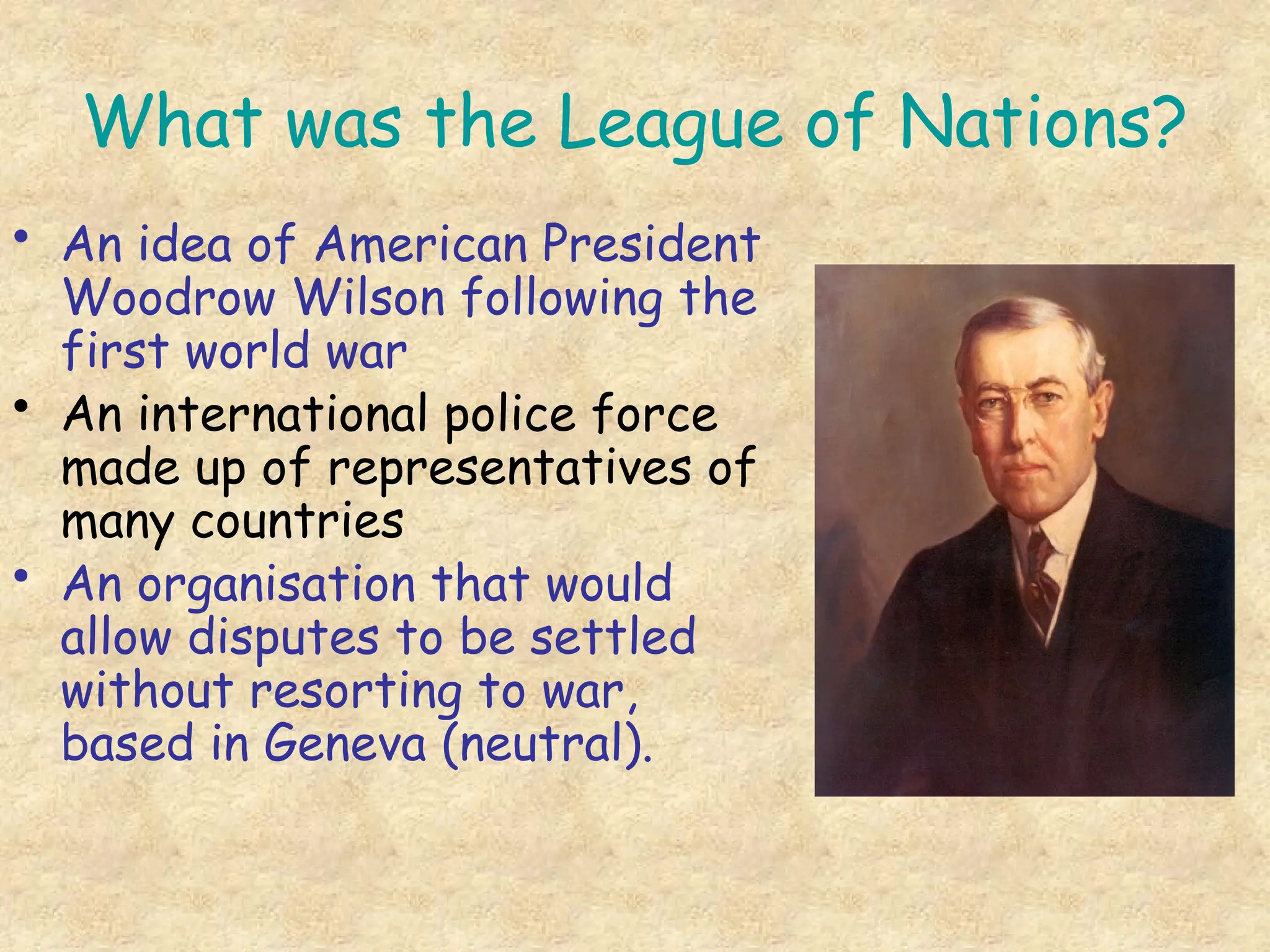 What was the League of Nations?

• An idea of American President Woodrow Wilson following the first world war
• An international police force made up of representatives of many countries
• An organisation that would allow disputes to be settled without resorting to war, based in Geneva (neutral).